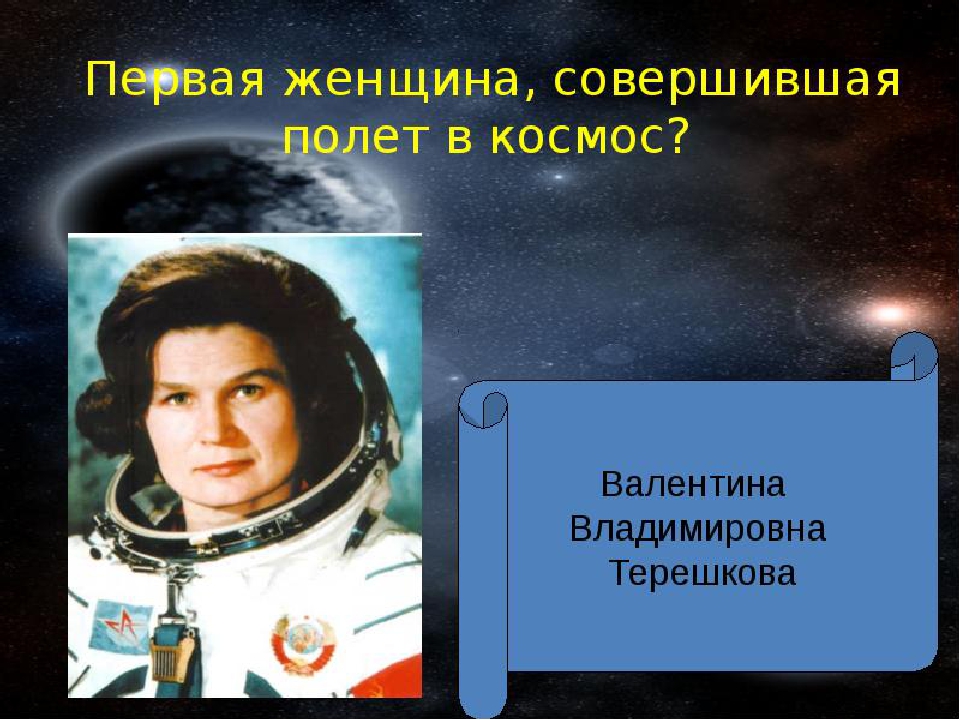 Первая женщина, совершившая полет в космос?

Валентина
Владимировна
Терешкова